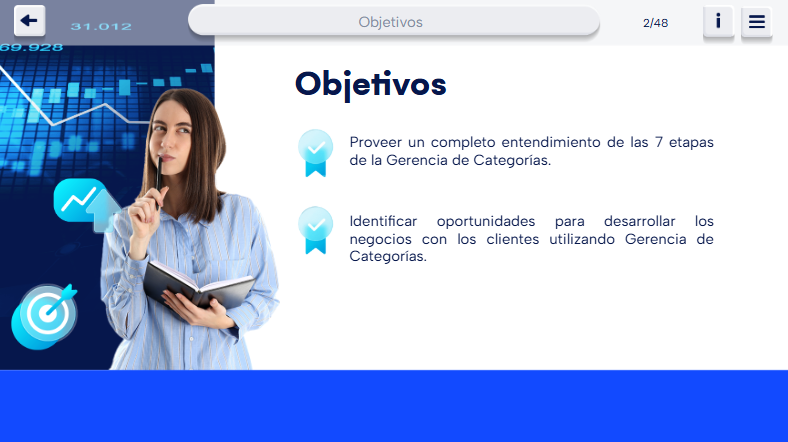 31.012

69.928

Objetivos

2/48

i

Objetivos

Proveer un completo entendimiento de las 7 etapas de la Gerencia de Categorías.

Identificar oportunidades para desarrollar los negocios con los clientes utilizando Gerencia de Categorías.